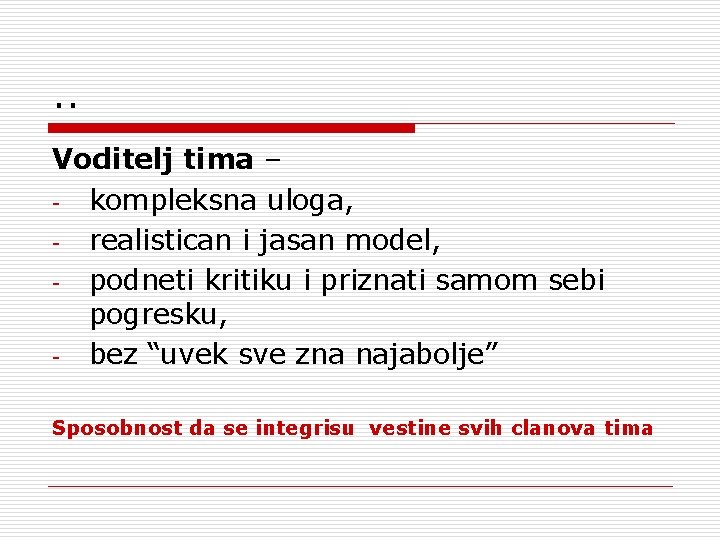 ..

**Voditelj tima** –
- kompleksna uloga,
- realistican i jasan model,
- podneti kritiku i priznati samom sebi pogresku,
- bez “uvek sve zna najabolje”

Sposobnost da se integrisu vestine svih clanova tima